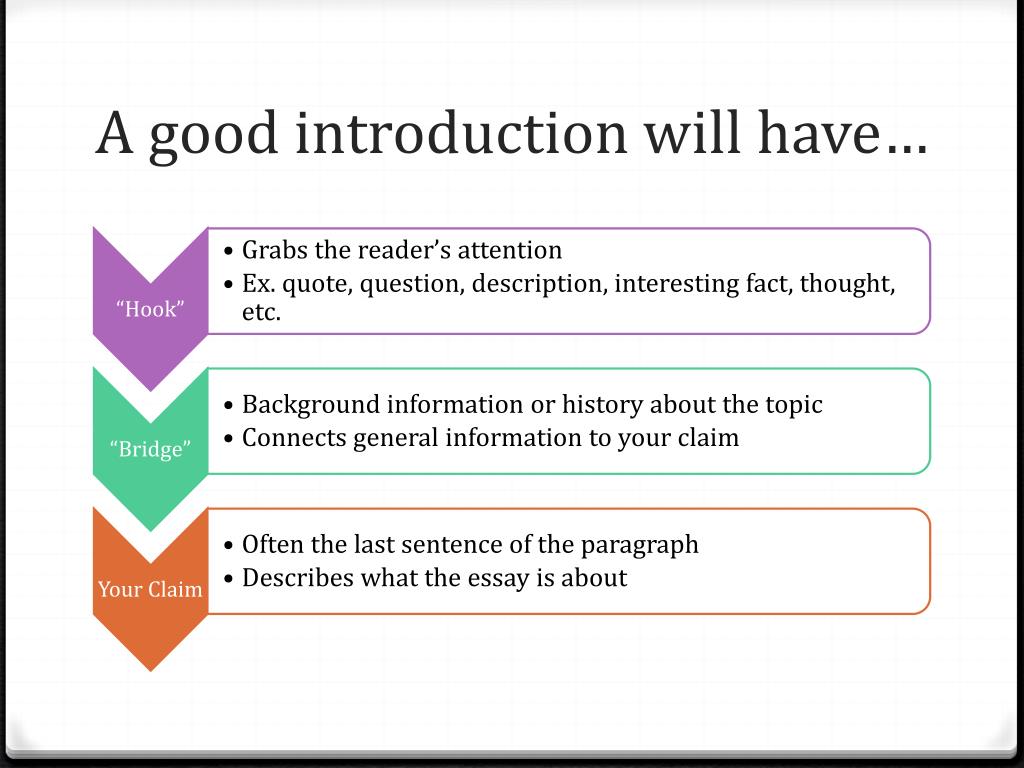 A good introduction will have…

“Hook”

• Grabs the reader’s attention
• Ex. quote, question, description, interesting fact, thought, etc.

“Bridge”

• Background information or history about the topic
• Connects general information to your claim

Your Claim

• Often the last sentence of the paragraph
• Describes what the essay is about